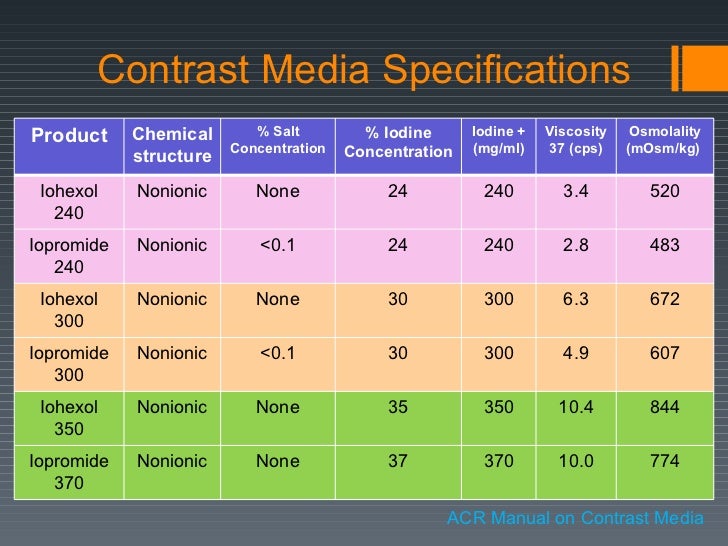 Contrast Media Specifications

| Product | Chemical structure | % Salt Concentration | % Iodine Concentration | Iodine + (mg/ml) | Viscosity 37 (cps) | Osmolality (mOsm/kg) |
|---|---|---|---|---|---|---|
| Iohexol 240 | Nonionic | None | 24 | 240 | 3.4 | 520 |
| Iopromide 240 | Nonionic | <0.1 | 24 | 240 | 2.8 | 483 |
| Iohexol 300 | Nonionic | None | 30 | 300 | 6.3 | 672 |
| Iopromide 300 | Nonionic | <0.1 | 30 | 300 | 4.9 | 607 |
| Iohexol 350 | Nonionic | None | 35 | 350 | 10.4 | 844 |
| Iopromide 370 | Nonionic | None | 37 | 370 | 10.0 | 774 |

ACR Manual on Contrast Media